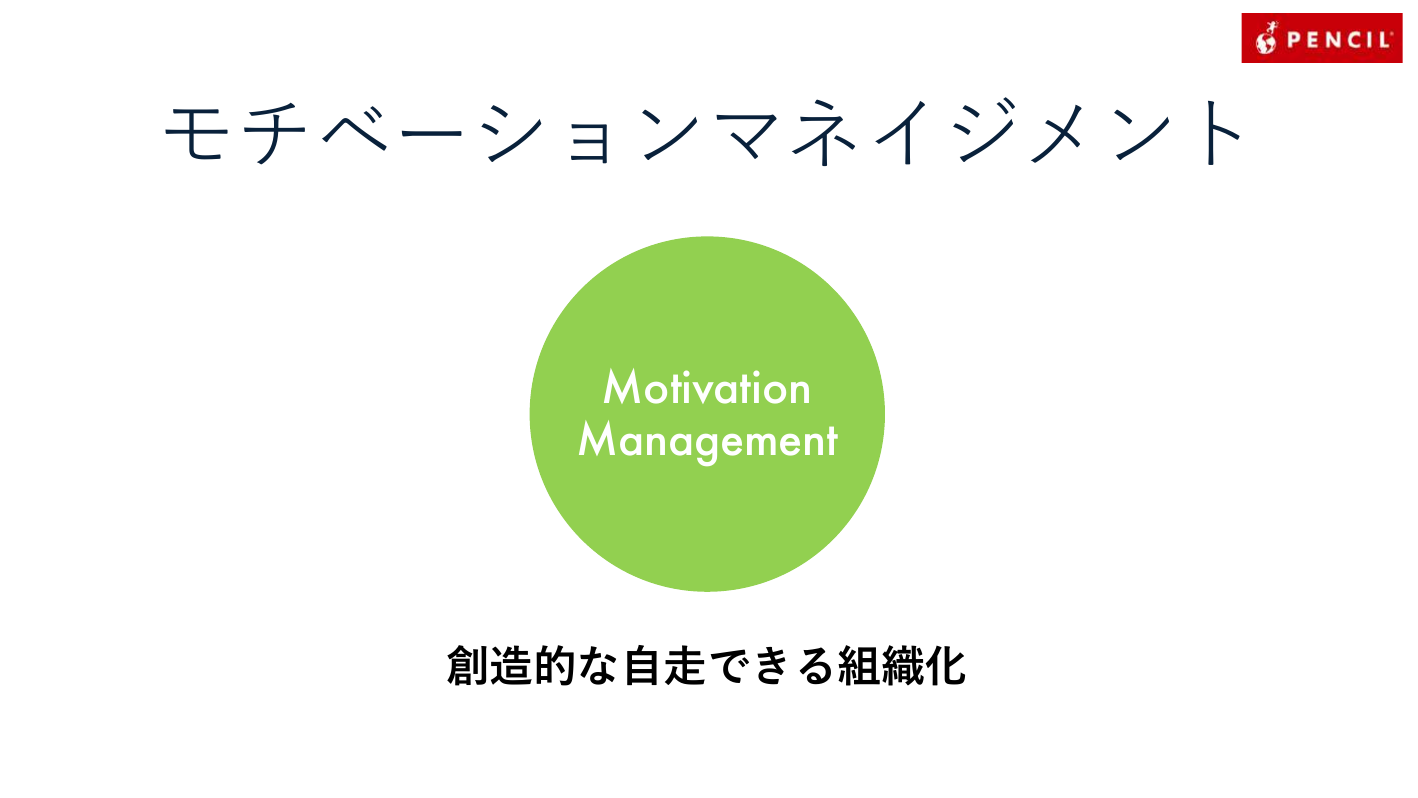 PENCIL

モチベーションマネイジメント

Motivation Management

創造的な自走できる組織化